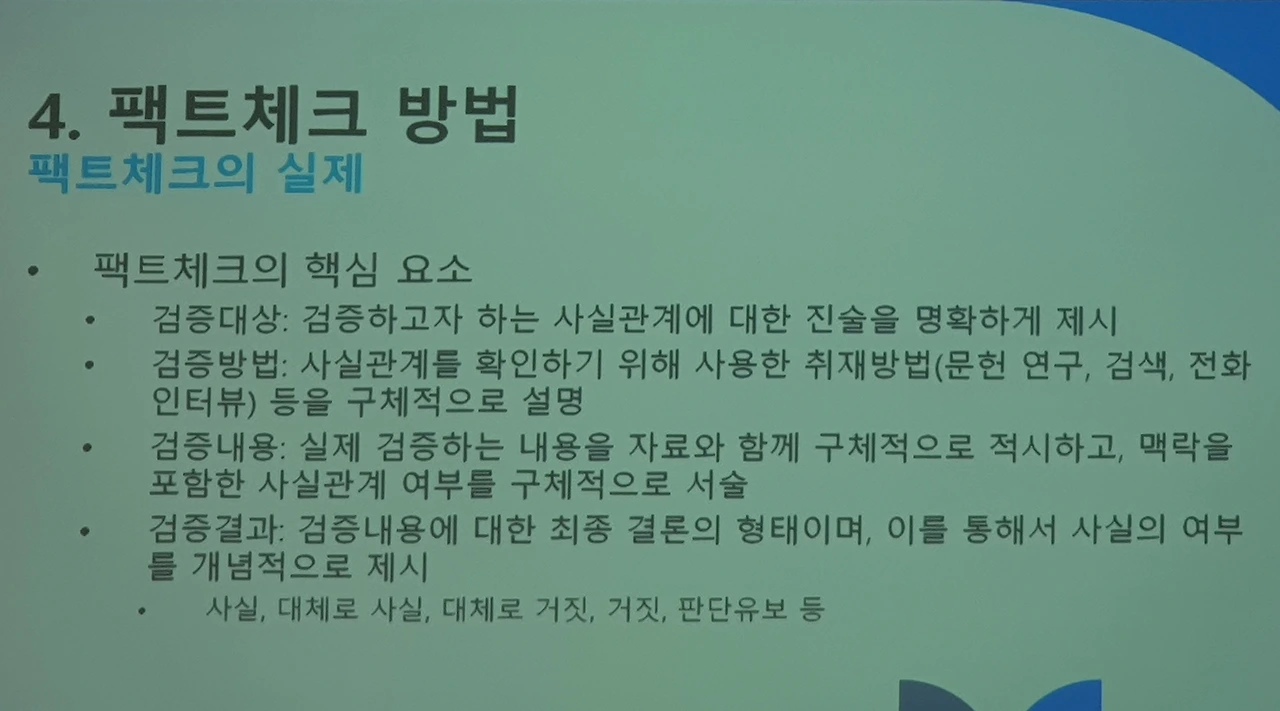 4. 팩트체크 방법
팩트체크의 실제

• 팩트체크의 핵심 요소
• 검증대상: 검증하고자 하는 사실관계에 대한 진술을 명확하게 제시
• 검증방법: 사실관계를 확인하기 위해 사용한 취재방법(문헌 연구, 검색, 전화 인터뷰) 등을 구체적으로 설명
• 검증내용: 실제 검증하는 내용을 자료와 함께 구체적으로 적시하고, 맥락을 포함한 사실관계 여부를 구체적으로 서술
• 검증결과: 검증내용에 대한 최종 결론의 형태이며, 이를 통해서 사실의 여부를 개념적으로 제시
• 사실, 대체로 사실, 대체로 거짓, 거짓, 판단유보 등